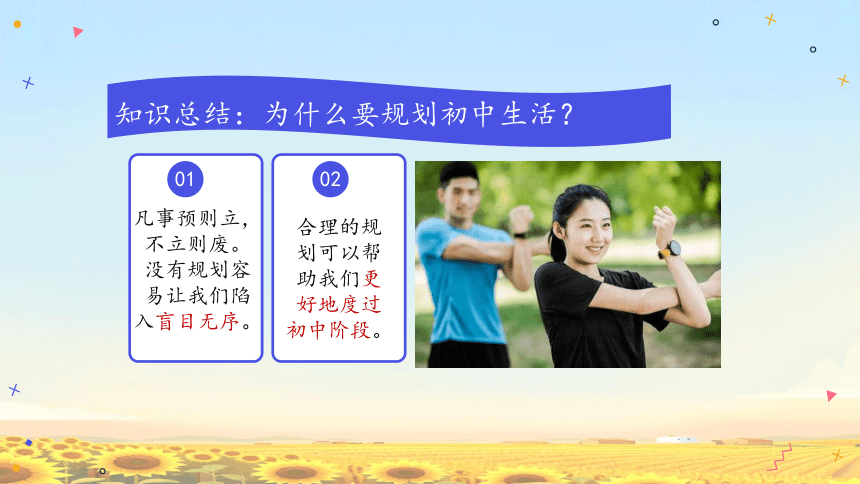 知识总结：为什么要规划初中生活？

01

凡事预则立，不立则废。没有规划容易让我们陷入盲目无序。

02

合理的规划可以帮助我们更好地度过初中阶段。